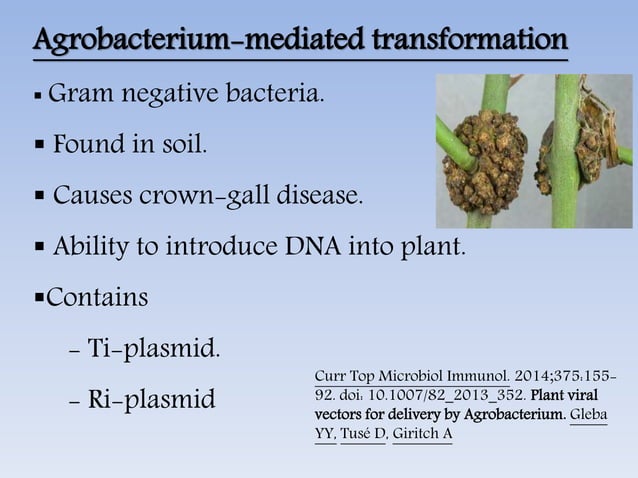 Agrobacterium-mediated transformation

▪ Gram negative bacteria.

▪ Found in soil.

▪ Causes crown-gall disease.

▪ Ability to introduce DNA into plant.

▪Contains

– Ti-plasmid.

– Ri-plasmid

Curr Top Microbiol Immunol. 2014;375:155-92. doi: 10.1007/82_2013_352. Plant viral vectors for delivery by Agrobacterium. Gleba YY, Tusé D, Giritch A